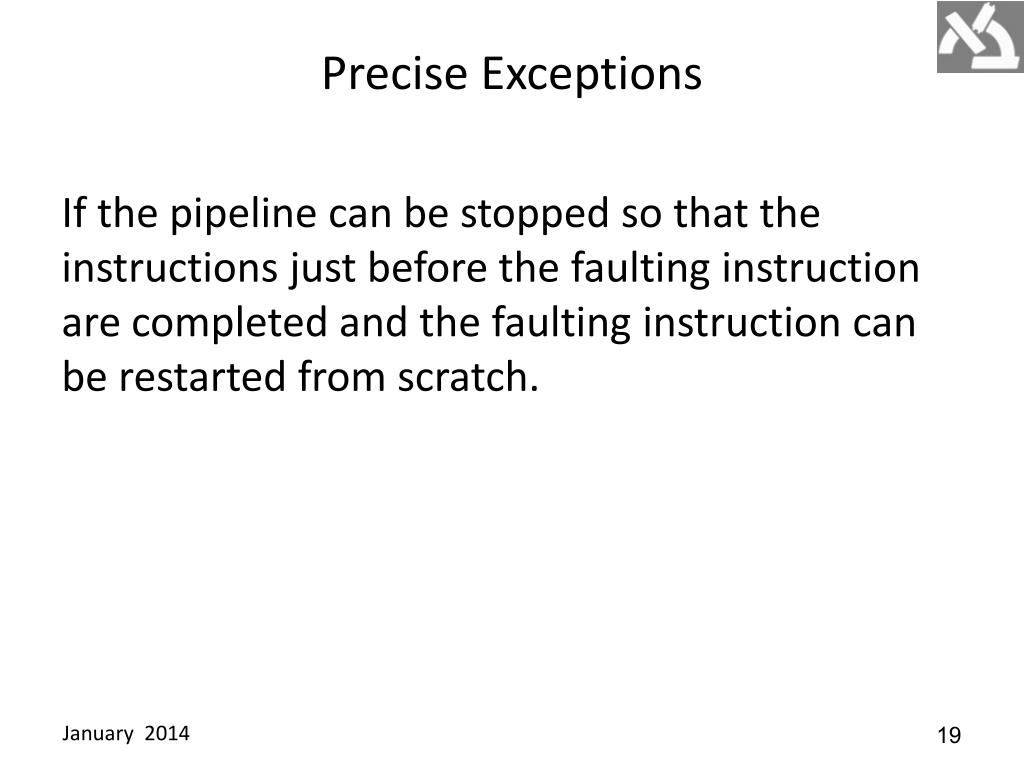 Precise Exceptions

If the pipeline can be stopped so that the instructions just before the faulting instruction are completed and the faulting instruction can be restarted from scratch.

January 2014

19